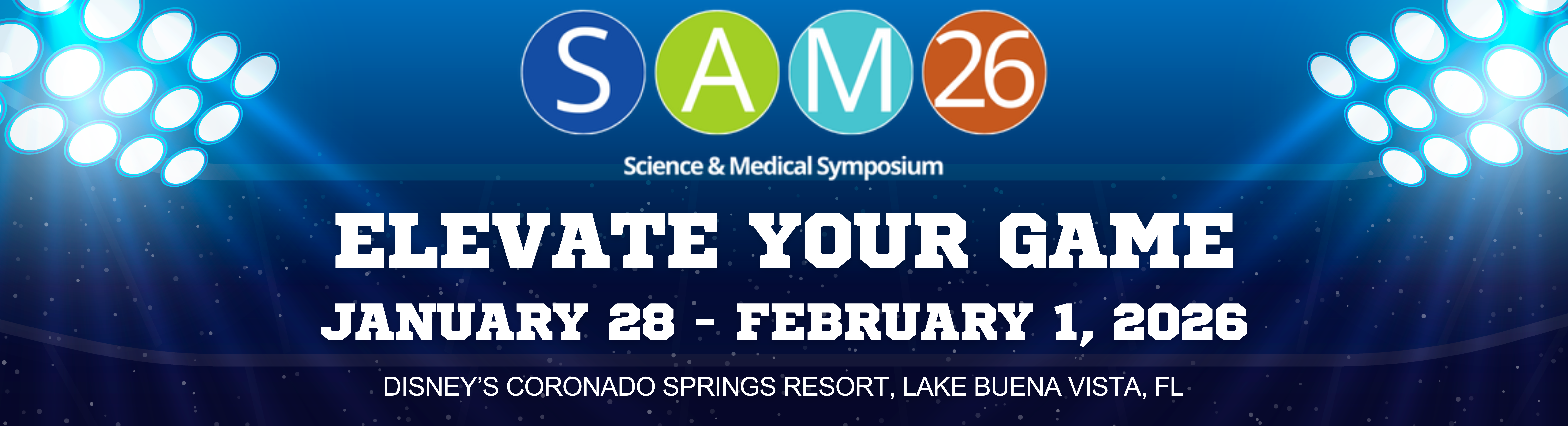 S A M 26
Science & Medical Symposium

ELEVATE YOUR GAME
JANUARY 28 - FEBRUARY 1, 2026
DISNEY'S CORONADO SPRINGS RESORT, LAKE BUENA VISTA, FL